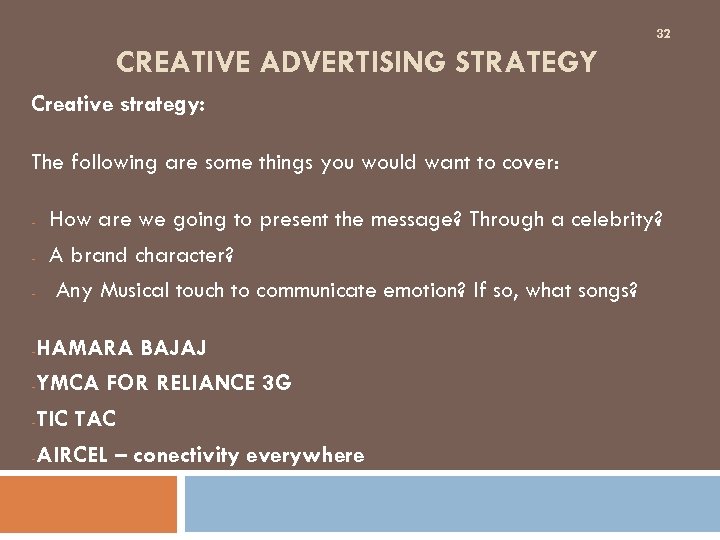 32

CREATIVE ADVERTISING STRATEGY

Creative strategy:

The following are some things you would want to cover:

- How are we going to present the message? Through a celebrity?
- A brand character?
- Any Musical touch to communicate emotion? If so, what songs?

-HAMARA BAJAJ
-YMCA FOR RELIANCE 3G
-TIC TAC
-AIRCEL – conectivity everywhere